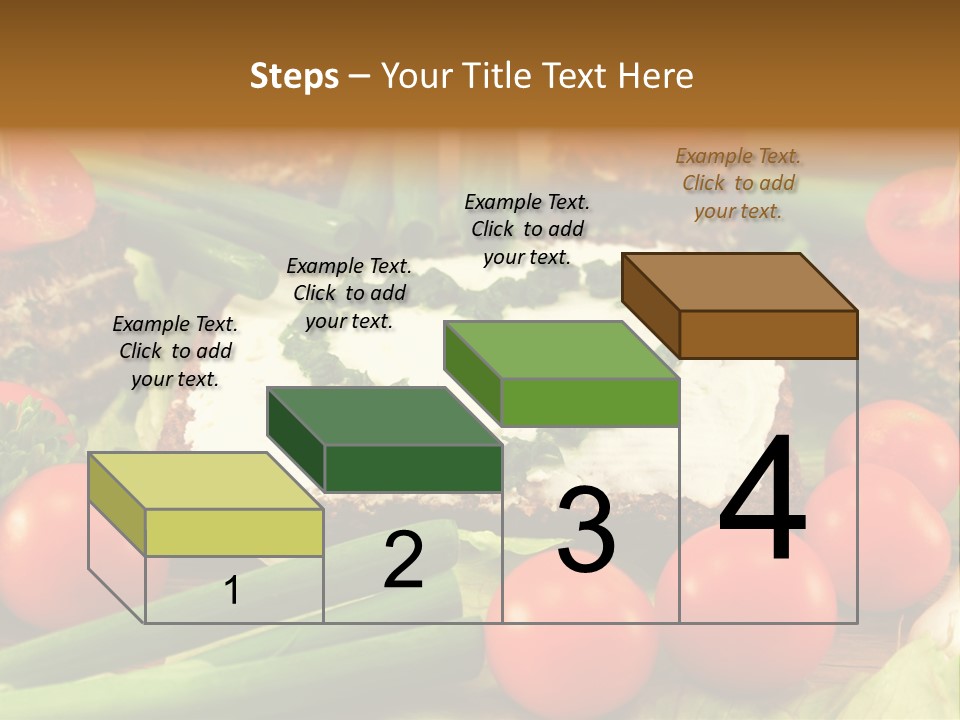 Steps – Your Title Text Here

Example Text. Click to add your text.

Example Text. Click to add your text.

Example Text. Click to add your text.

Example Text. Click to add your text.

1

2

3

4